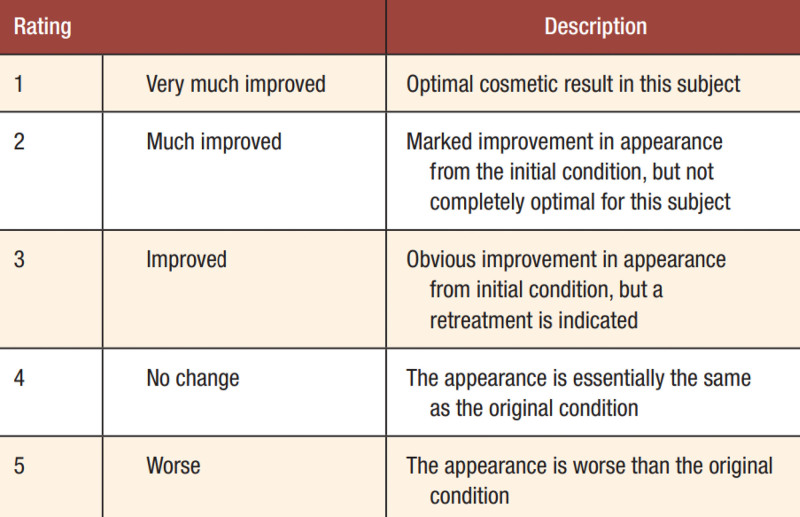 | Rating | | Description |
|---|---|---|
| 1 | Very much improved | Optimal cosmetic result in this subject |
| 2 | Much improved | Marked improvement in appearance from the initial condition, but not completely optimal for this subject |
| 3 | Improved | Obvious improvement in appearance from initial condition, but a retreatment is indicated |
| 4 | No change | The appearance is essentially the same as the original condition |
| 5 | Worse | The appearance is worse than the original condition |